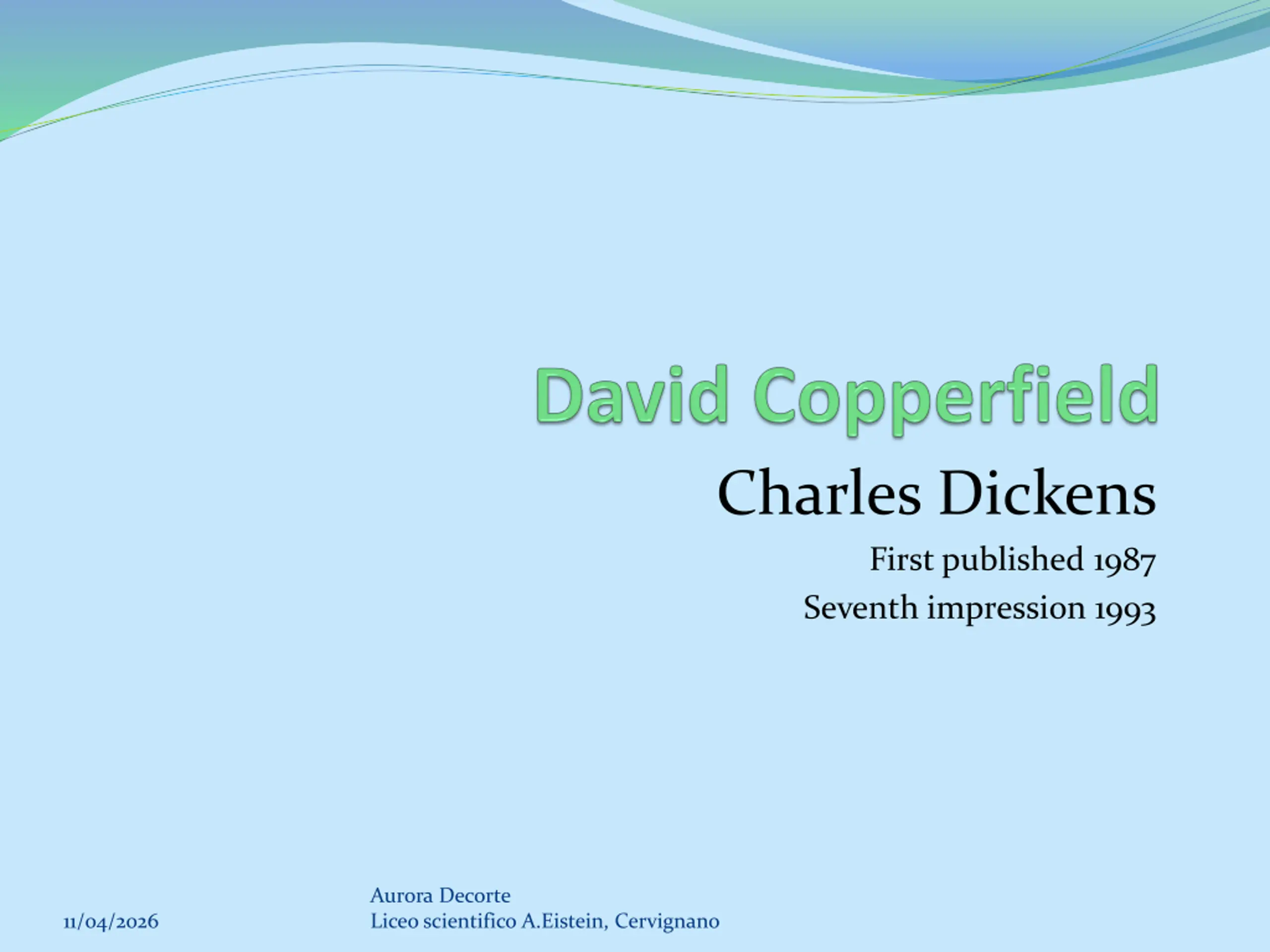 David Copperfield

Charles Dickens

First published 1987

Seventh impression 1993

11/04/2026

Aurora Decorte
Liceo scientifico A.Eistein, Cervignano